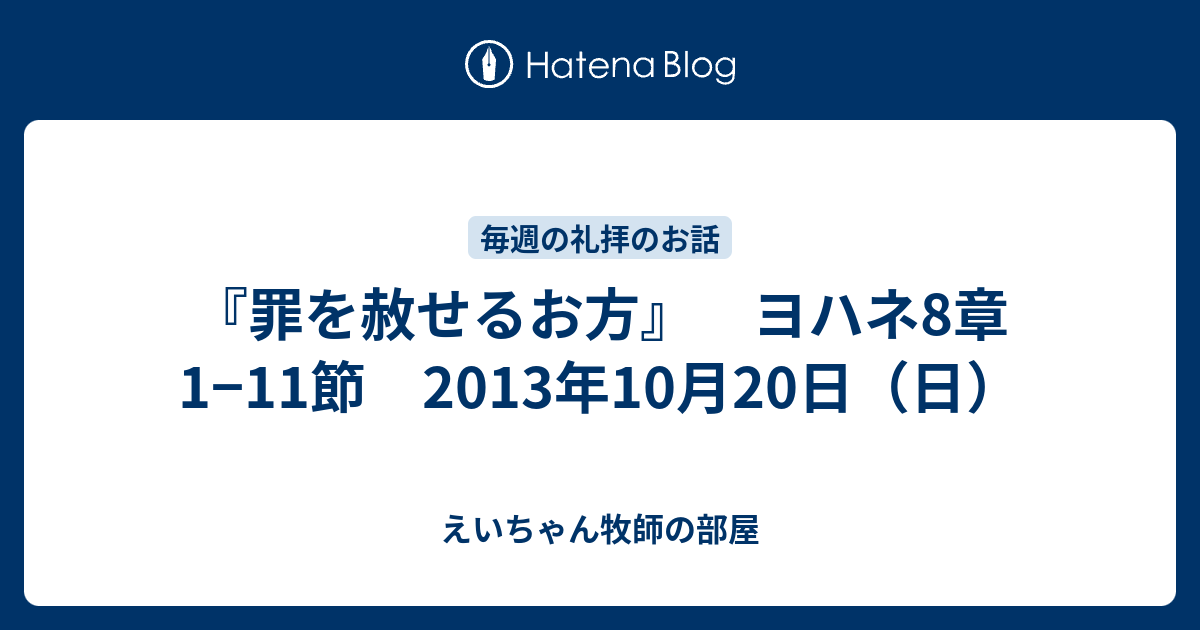 Hatena Blog

毎週の礼拝のお話

『罪を赦せるお方』　ヨハネ8章1−11節　2013年10月20日（日）

えいちゃん牧師の部屋